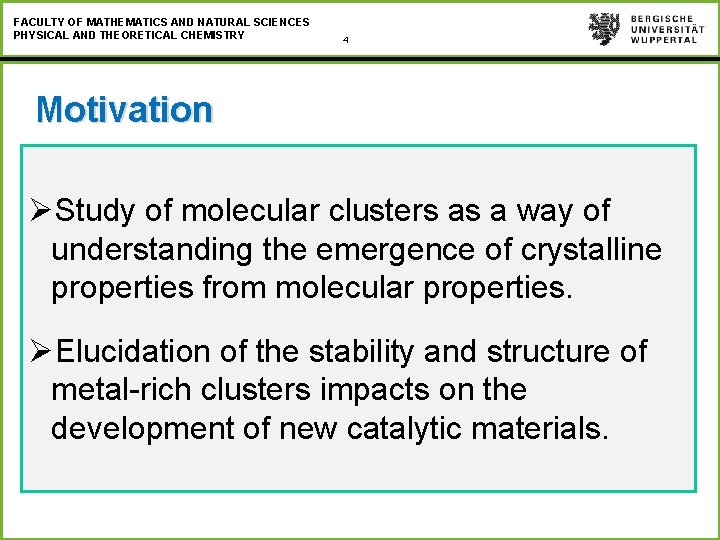 FACULTY OF MATHEMATICS AND NATURAL SCIENCES
PHYSICAL AND THEORETICAL CHEMISTRY

4

BERGISCHE
UNIVERSITÄT
WUPPERTAL

Motivation

➢Study of molecular clusters as a way of understanding the emergence of crystalline properties from molecular properties.

➢Elucidation of the stability and structure of metal-rich clusters impacts on the development of new catalytic materials.